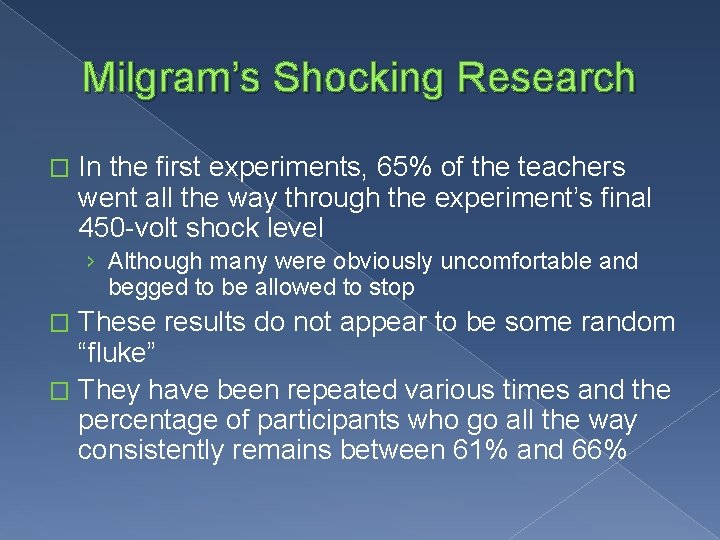 Milgram’s Shocking Research

□ In the first experiments, 65% of the teachers went all the way through the experiment’s final 450-volt shock level

› Although many were obviously uncomfortable and begged to be allowed to stop

□ These results do not appear to be some random “fluke”

□ They have been repeated various times and the percentage of participants who go all the way consistently remains between 61% and 66%